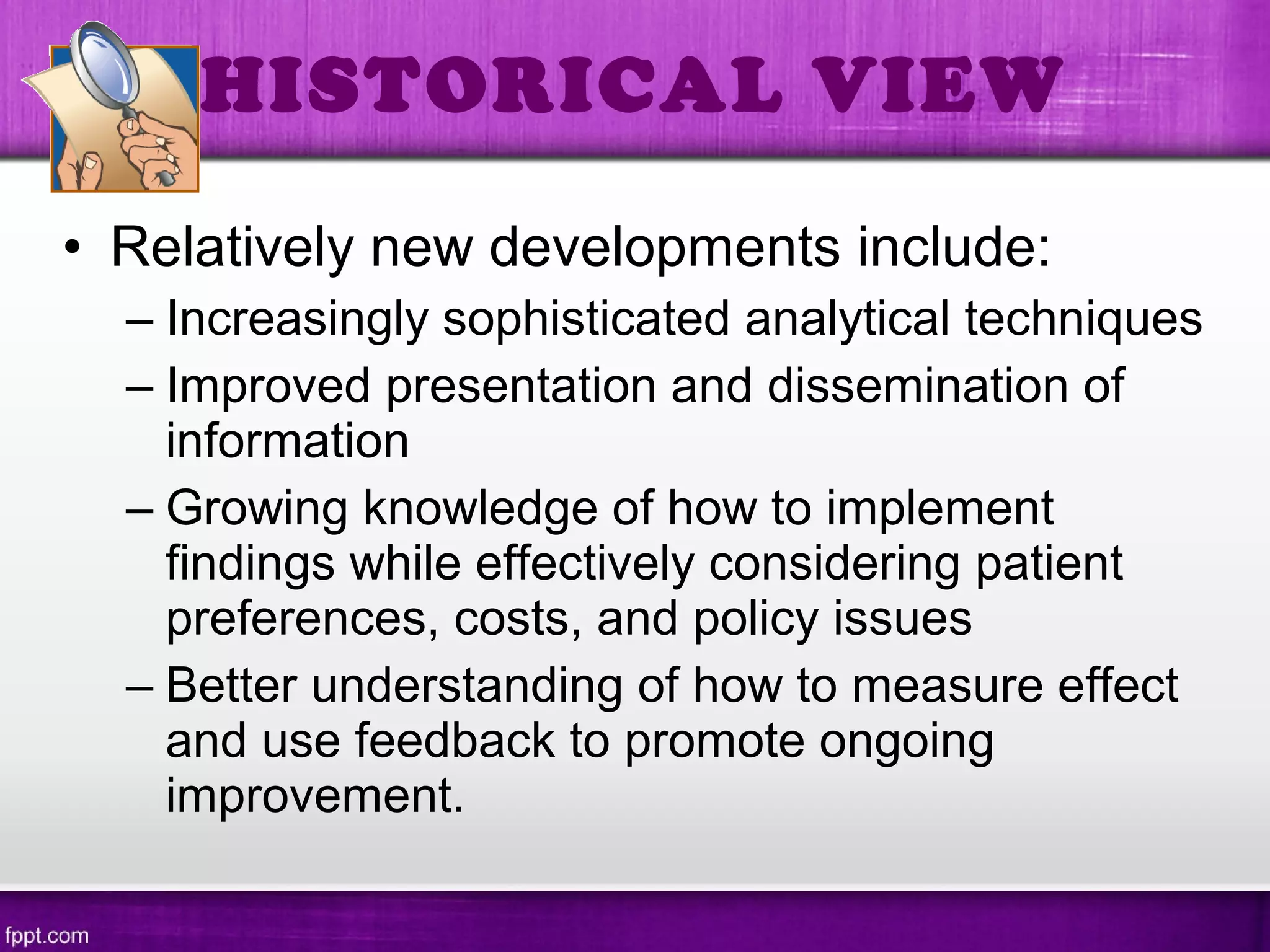 HISTORICAL VIEW

• Relatively new developments include:
– Increasingly sophisticated analytical techniques
– Improved presentation and dissemination of information
– Growing knowledge of how to implement findings while effectively considering patient preferences, costs, and policy issues
– Better understanding of how to measure effect and use feedback to promote ongoing improvement.

fppt.com